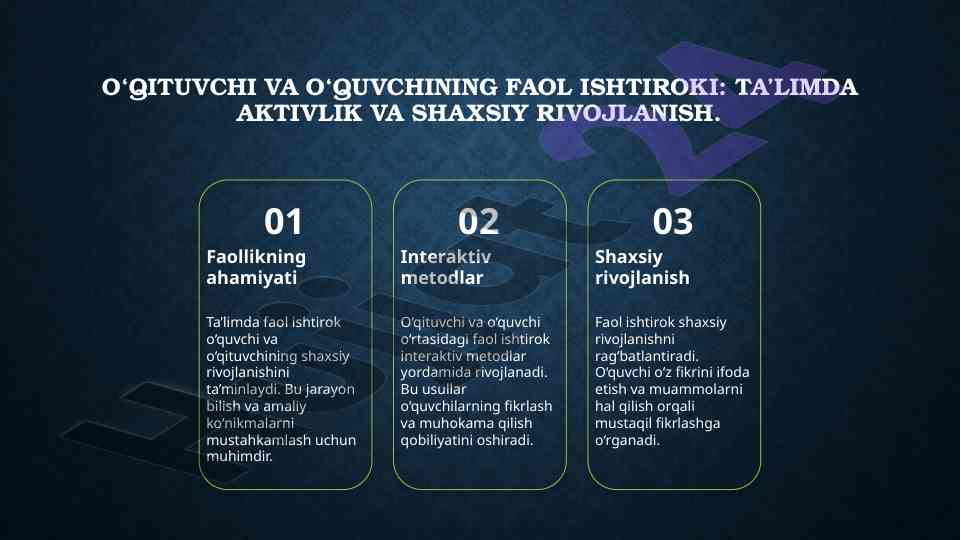 O‘QITUVCHI VA O‘QUVCHINING FAOL ISHTIROKI: TA’LIMDA AKTIVLIK VA SHAXSIY RIVOJLANISH.

01

Faollikning ahamiyati

Ta’limda faol ishtirok o‘quvchi va o‘qituvchining shaxsiy rivojlanishini ta’minlaydi. Bu jarayon bilish va amaliy ko‘nikmalarni mustahkamlash uchun muhimdir.

02

Interaktiv metodlar

O‘qituvchi va o‘quvchi o‘rtasidagi faol ishtirok interaktiv metodlar yordamida rivojlanadi. Bu usullar o‘quvchilarning fikrlash va muhokama qilish qobiliyatini oshiradi.

03

Shaxsiy rivojlanish

Faol ishtirok shaxsiy rivojlanishni rag‘batlantiradi. O‘quvchi o‘z fikrini ifoda etish va muammolarni hal qilish orqali mustaqil fikrlashga o‘rganadi.